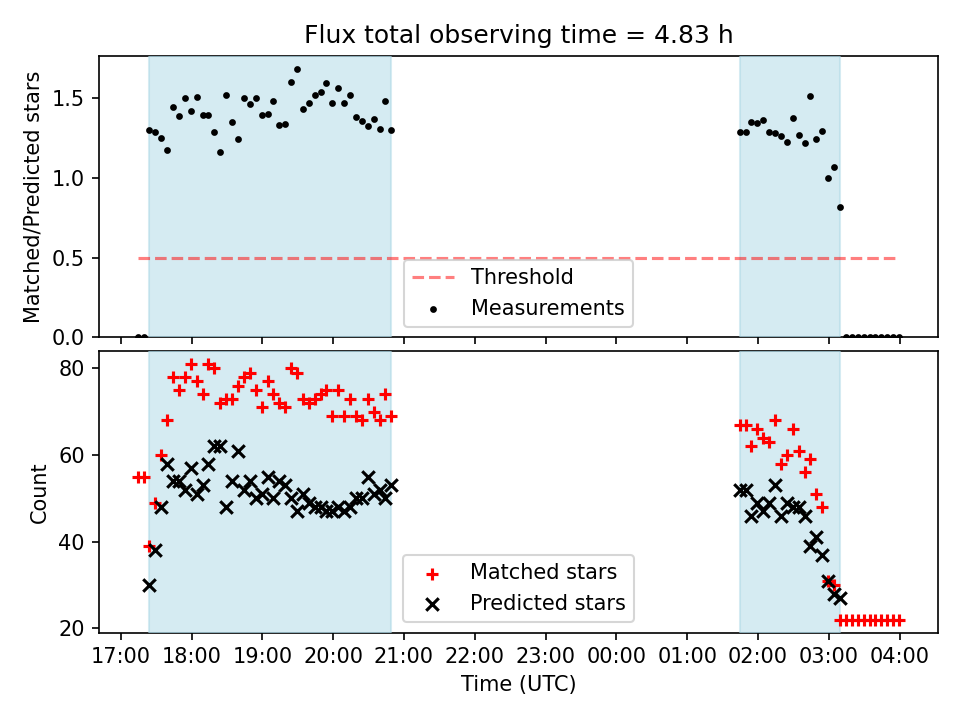 Flux total observing time = 4.83 h

Matched/Predicted stars

1.5
1.0
0.5
0.0

Threshold
Measurements

Count

80
60
40
20

Matched stars
Predicted stars

17:00 18:00 19:00 20:00 21:00 22:00 23:00 00:00 01:00 02:00 03:00 04:00
Time (UTC)